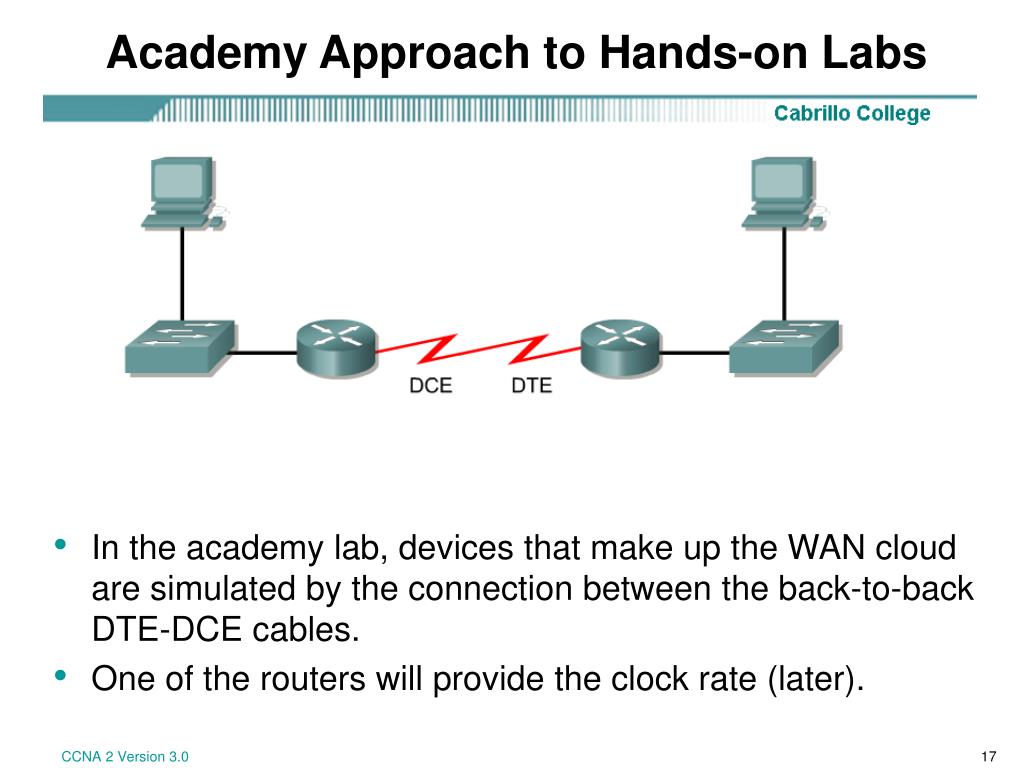 Academy Approach to Hands-on Labs

Cabrillo College

DCE DTE

• In the academy lab, devices that make up the WAN cloud are simulated by the connection between the back-to-back DTE-DCE cables.
• One of the routers will provide the clock rate (later).

CCNA 2 Version 3.0

17